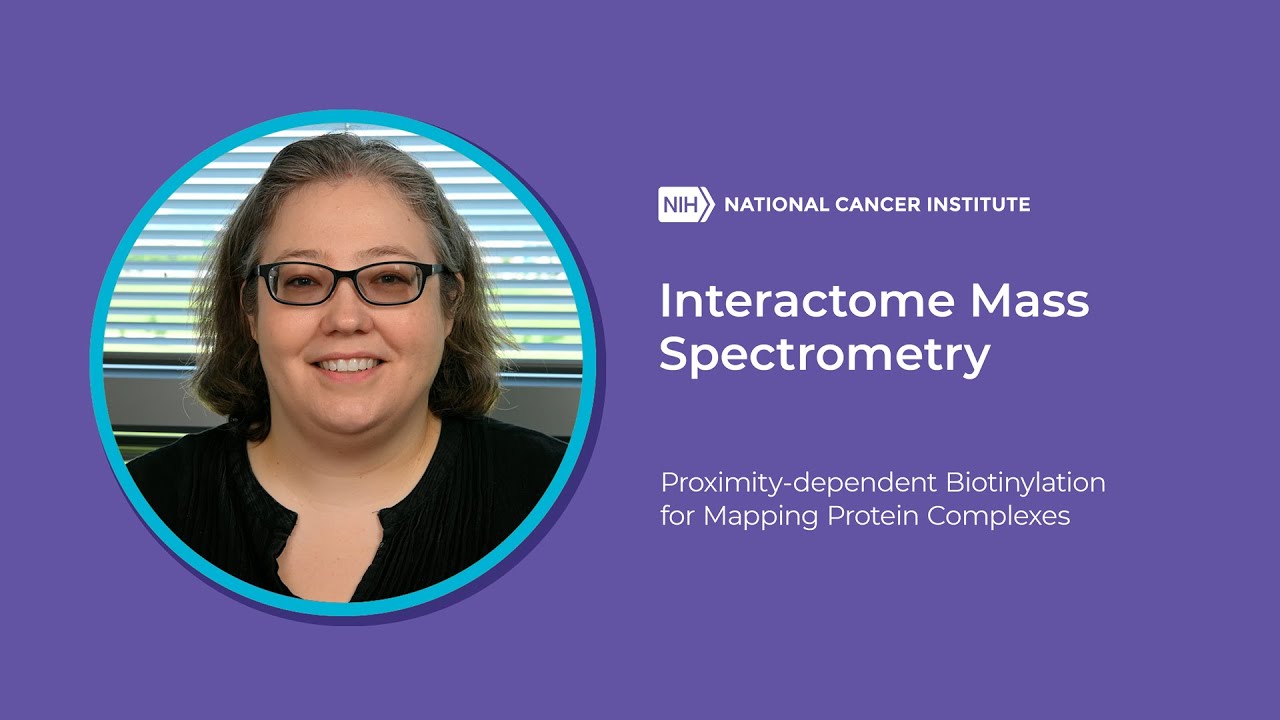 NIH NATIONAL CANCER INSTITUTE

Interactome Mass Spectrometry

Proximity-dependent Biotinylation for Mapping Protein Complexes